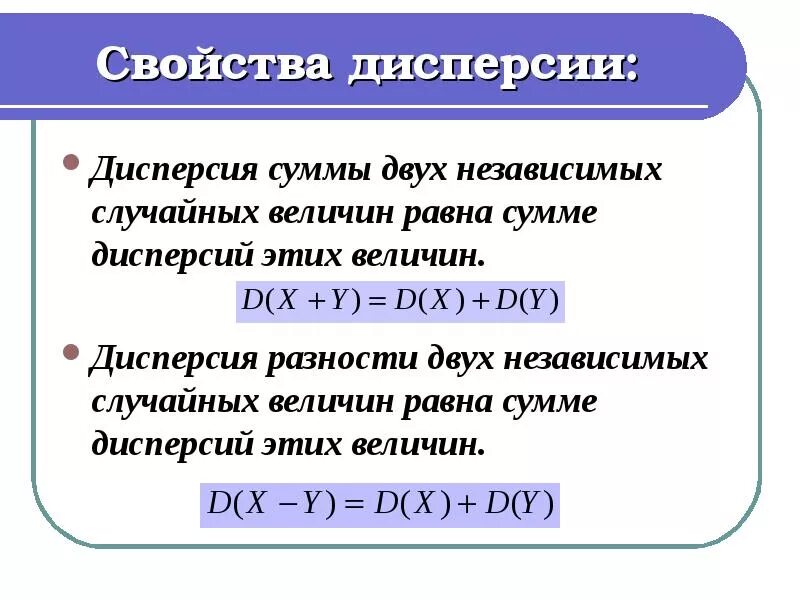 Свойства дисперсии:

Дисперсия суммы двух независимых случайных величин равна сумме дисперсий этих величин.

$D(X+Y)=D(X)+D(Y)$

Дисперсия разности двух независимых случайных величин равна сумме дисперсий этих величин.

$D(X-Y)=D(X)+D(Y)$